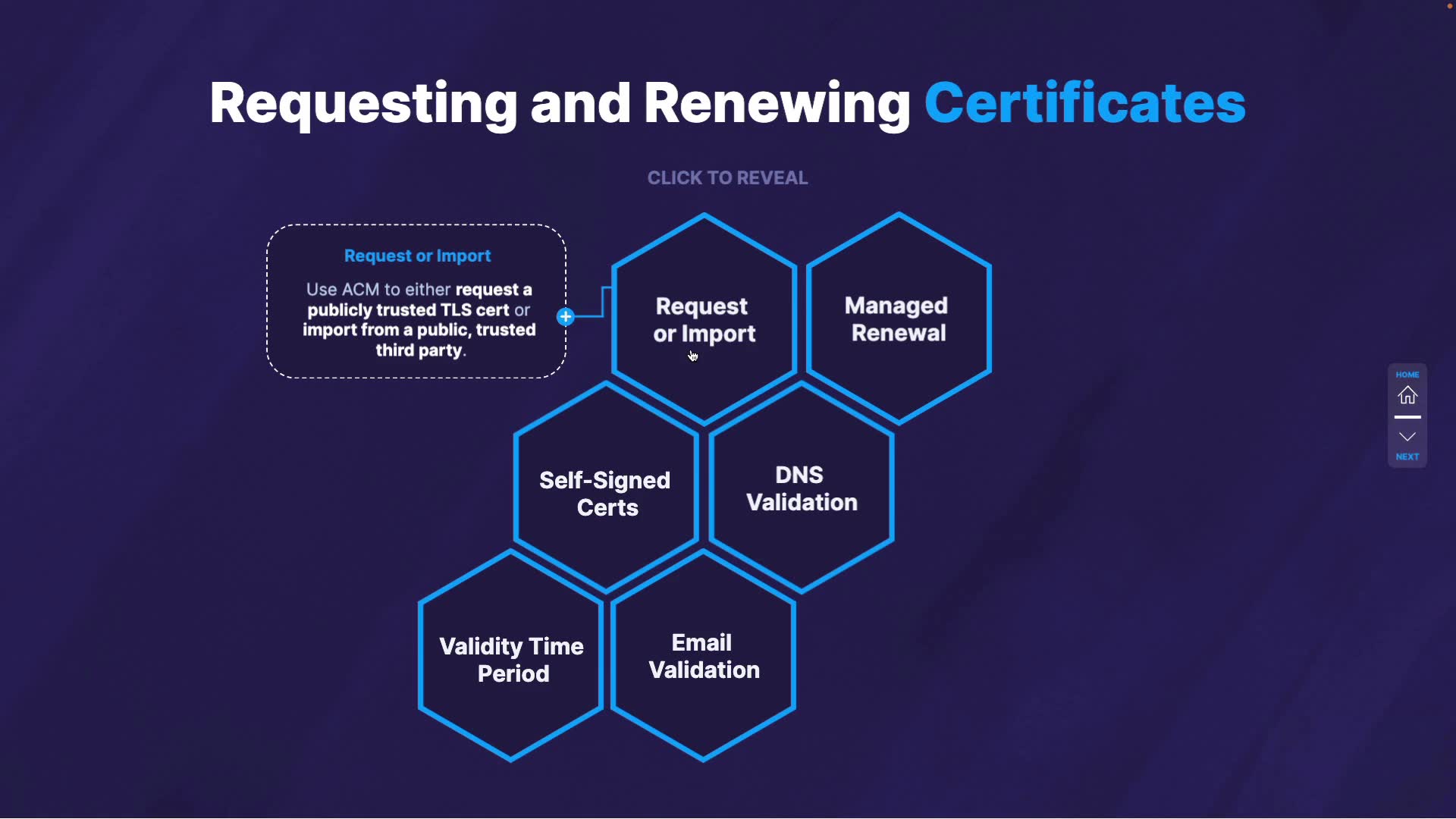 Requesting and Renewing Certificates

CLICK TO REVEAL

Request or Import

Use ACM to either request a publicly trusted TLS cert or import from a public, trusted third party.

Request or Import

Managed Renewal

Self-Signed Certs

DNS Validation

Validity Time Period

Email Validation

HOME

NEXT